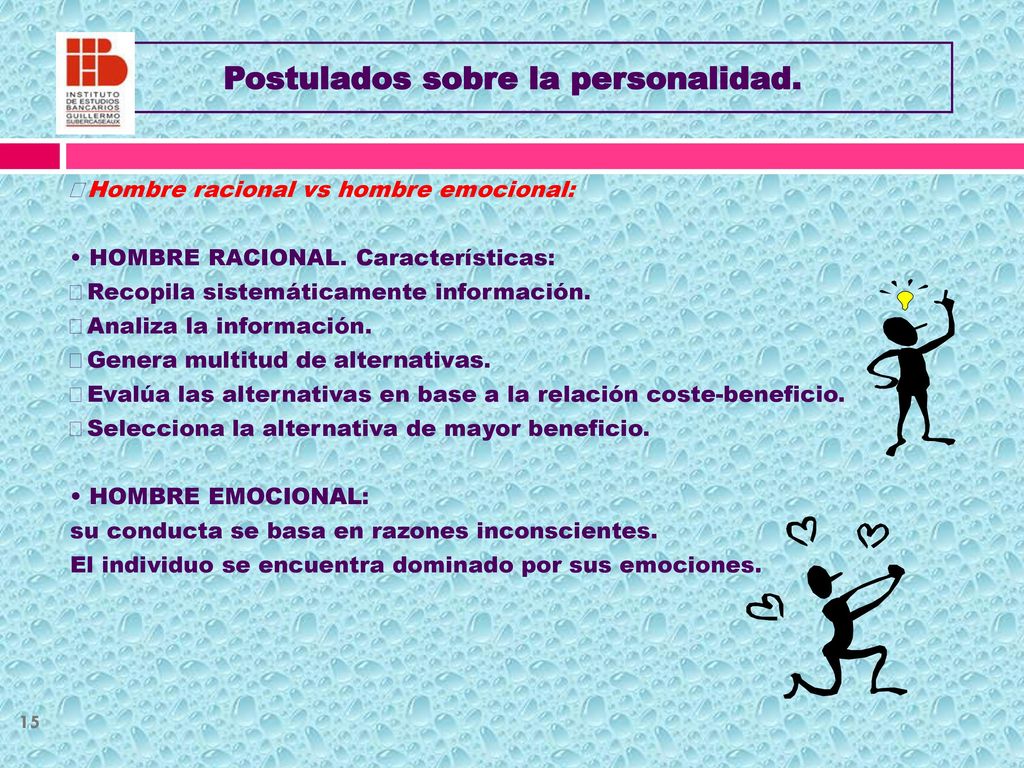 INSTITUTO DE ESTUDIOS BANCARIOS GUILLERMO SUBERCASEAUX

Postulados sobre la personalidad.

Hombre racional vs hombre emocional:

• HOMBRE RACIONAL. Características:
Recopila sistemáticamente información.
Analiza la información.
Genera multitud de alternativas.
Evalúa las alternativas en base a la relación coste-beneficio.
Selecciona la alternativa de mayor beneficio.

• HOMBRE EMOCIONAL:
su conducta se basa en razones inconscientes.
El individuo se encuentra dominado por sus emociones.

15